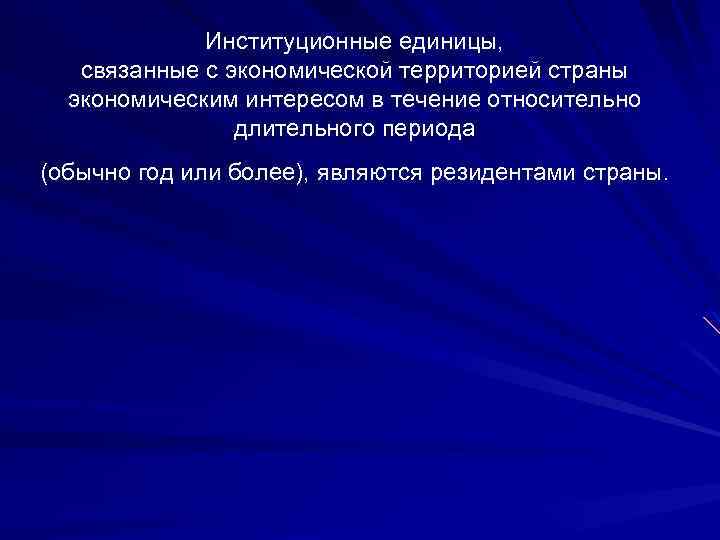 Институционные единицы, связанные с экономической территорией страны экономическим интересом в течение относительно длительного периода

(обычно год или более), являются резидентами страны.